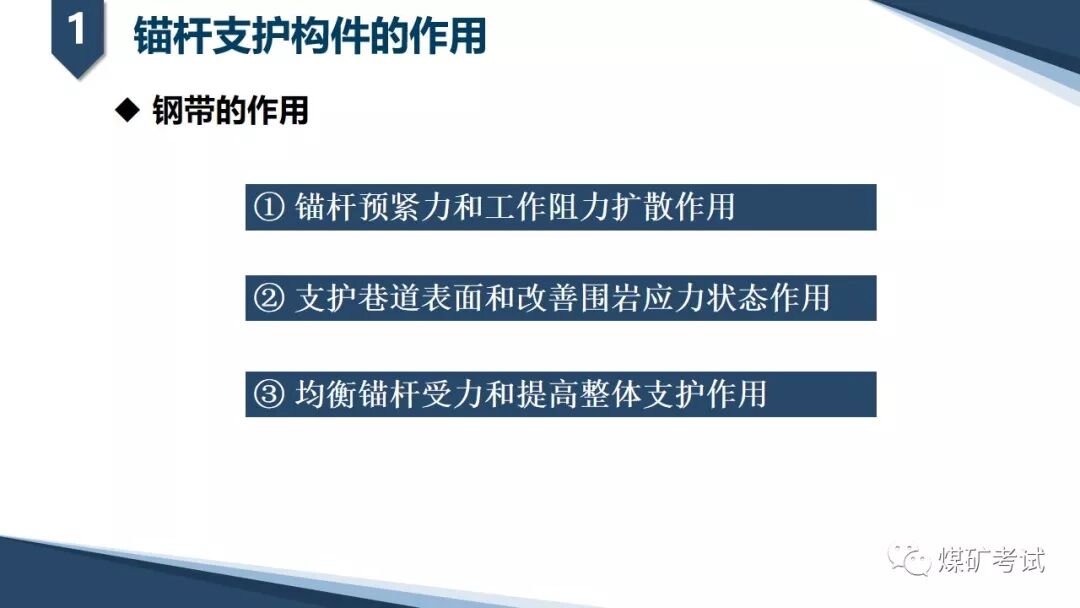 1 锚杆支护构件的作用

◆ 钢带的作用

① 锚杆预紧力和工作阻力扩散作用

② 支护巷道表面和改善围岩应力状态作用

③ 均衡锚杆受力和提高整体支护作用

煤矿考试